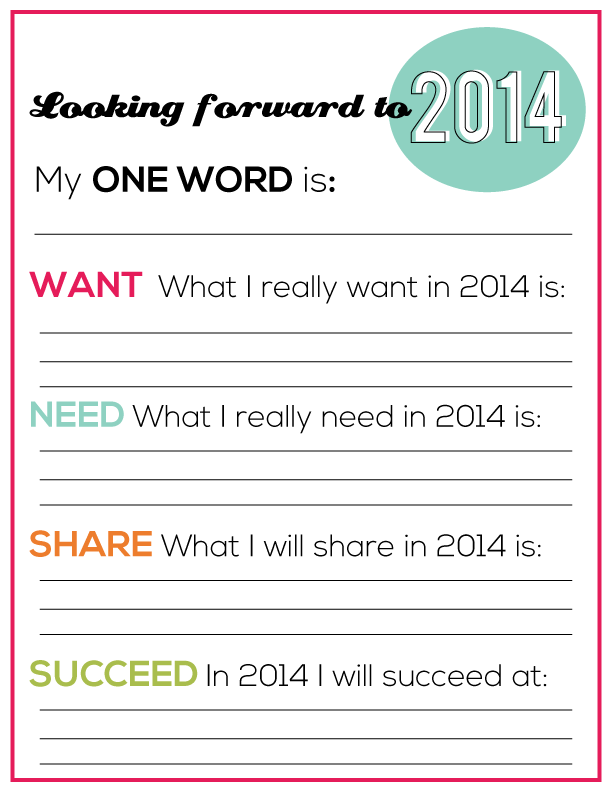 Looking forward to 2014

My ONE WORD is:

WANT What I really want in 2014 is:

NEED What I really need in 2014 is:

SHARE What I will share in 2014 is:

SUCCEED In 2014 I will succeed at: